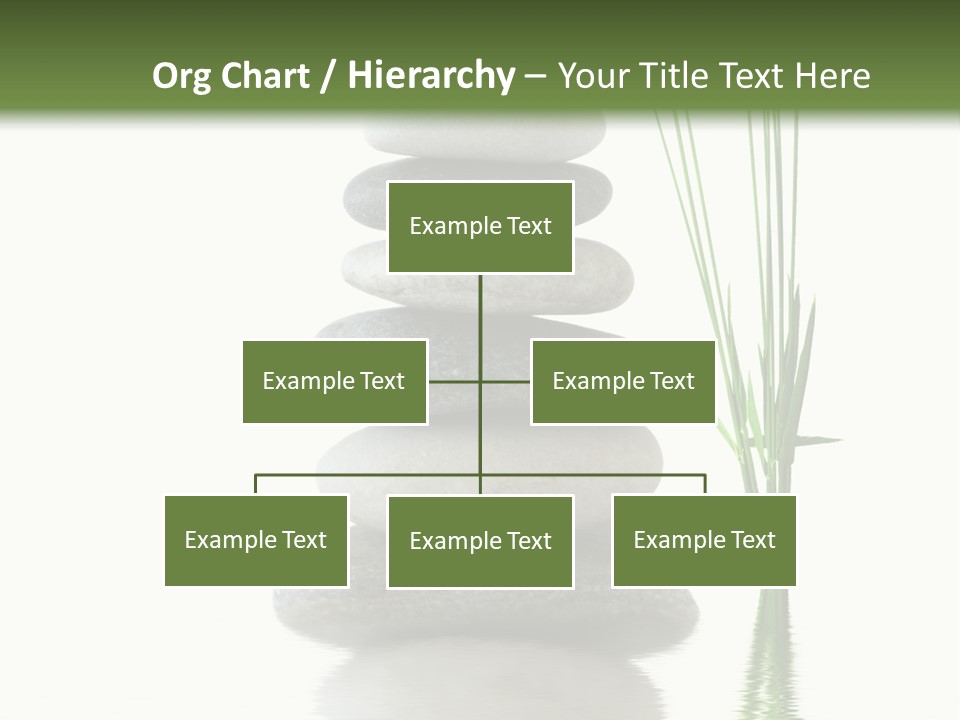 Org Chart / Hierarchy – Your Title Text Here

Example Text

Example Text

Example Text

Example Text

Example Text

Example Text